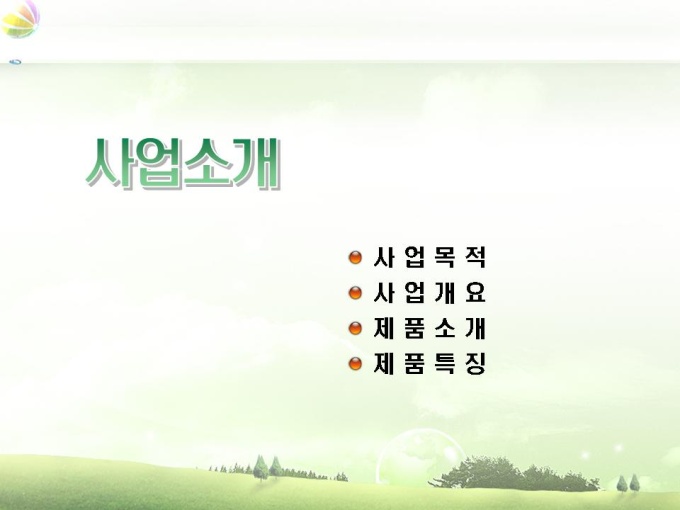 사업소개

사업목적
사업개요
제품소개
제품특징